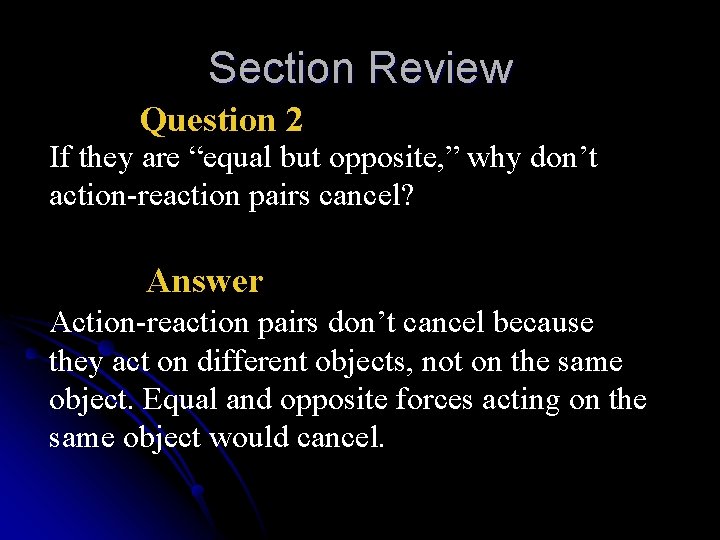 Section Review

Question 2

If they are “equal but opposite,” why don’t action-reaction pairs cancel?

Answer

Action-reaction pairs don’t cancel because they act on different objects, not on the same object. Equal and opposite forces acting on the same object would cancel.